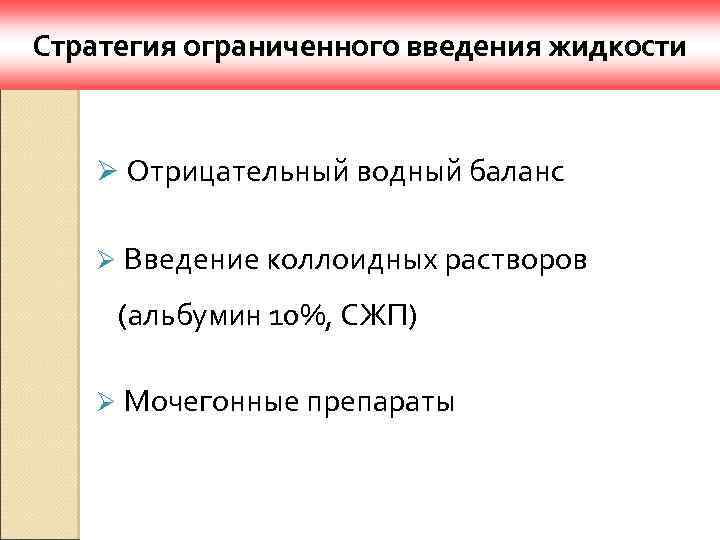 Стратегия ограниченного введения жидкости

➢ Отрицательный водный баланс

➢ Введение коллоидных растворов (альбумин 10%, СЖП)

➢ Мочегонные препараты